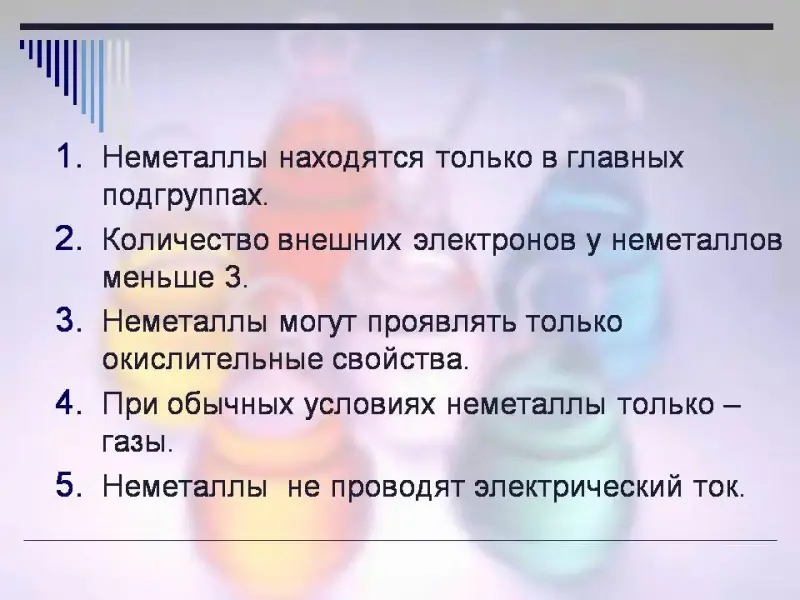 1. Неметаллы находятся только в главных подгруппах.

2. Количество внешних электронов у неметаллов меньше 3.

3. Неметаллы могут проявлять только окислительные свойства.

4. При обычных условиях неметаллы только – газы.

5. Неметаллы  не проводят электрический ток.